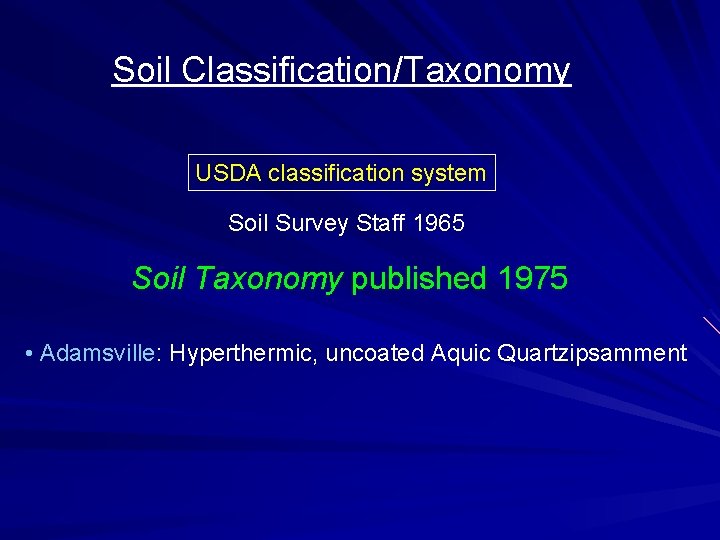 Soil Classification/Taxonomy

USDA classification system

Soil Survey Staff 1965

Soil Taxonomy published 1975

• Adamsville: Hyperthermic, uncoated Aquic Quartzipsamment